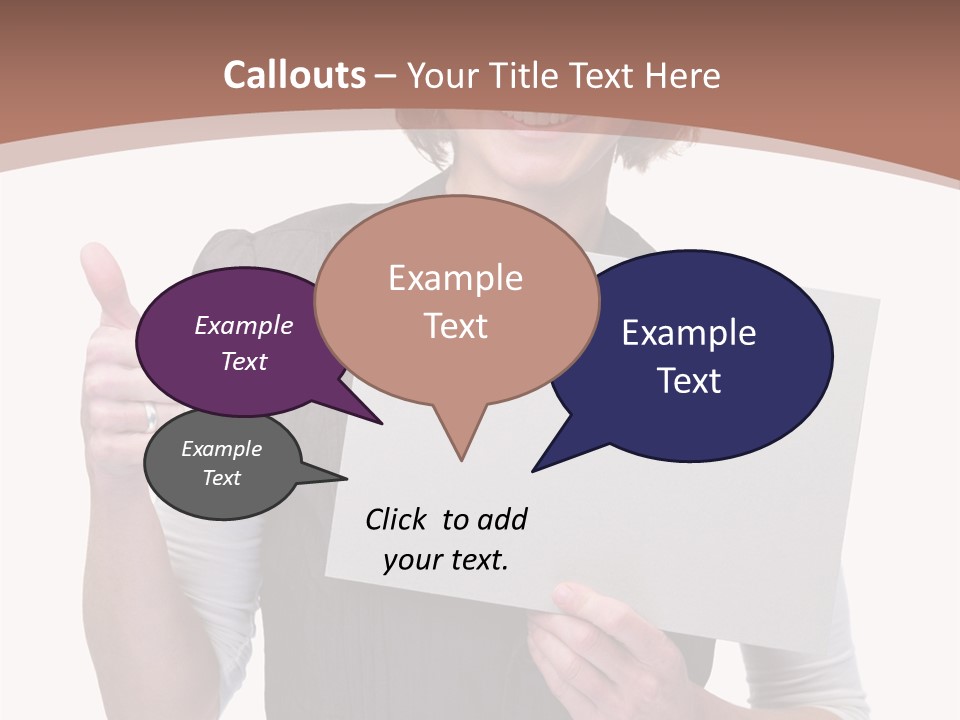 Callouts – Your Title Text Here

Example Text

Example Text

Example Text

Example Text

Click to add your text.